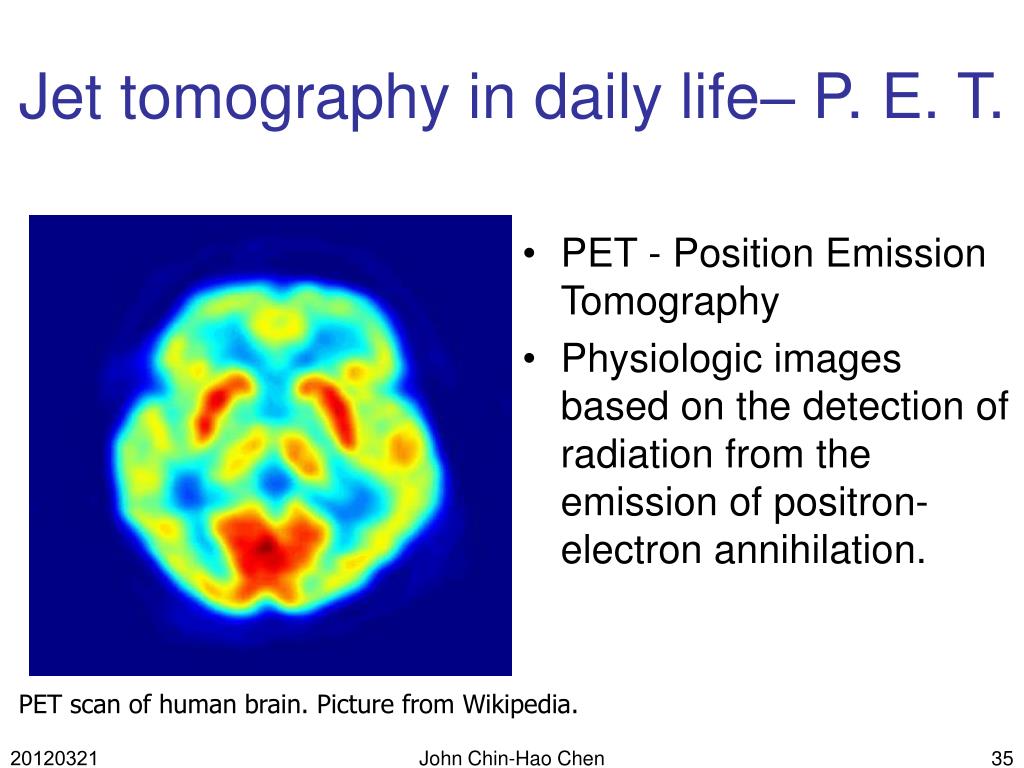 Jet tomography in daily life– P. E. T.

• PET - Position Emission Tomography
• Physiologic images based on the detection of radiation from the emission of positron-electron annihilation.

PET scan of human brain. Picture from Wikipedia.

20120321

John Chin-Hao Chen

35